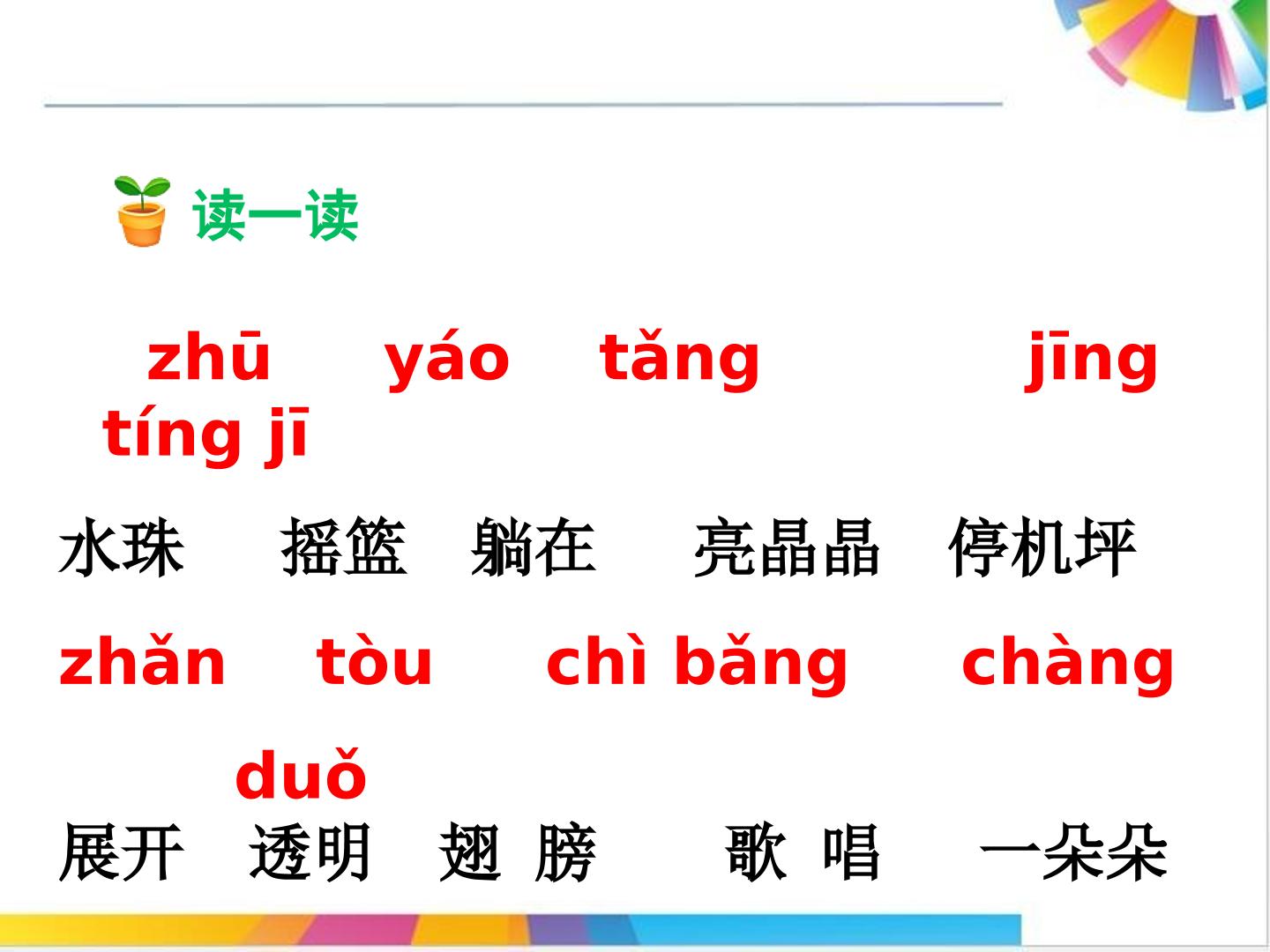 读一读

zhū yáo tǎng jīng tíng jī

水珠 摇篮 躺在 亮晶晶 停机坪

zhǎn tòu chì bǎng chàng

duǒ

展开 透明 翅 膀 歌 唱 一朵朵